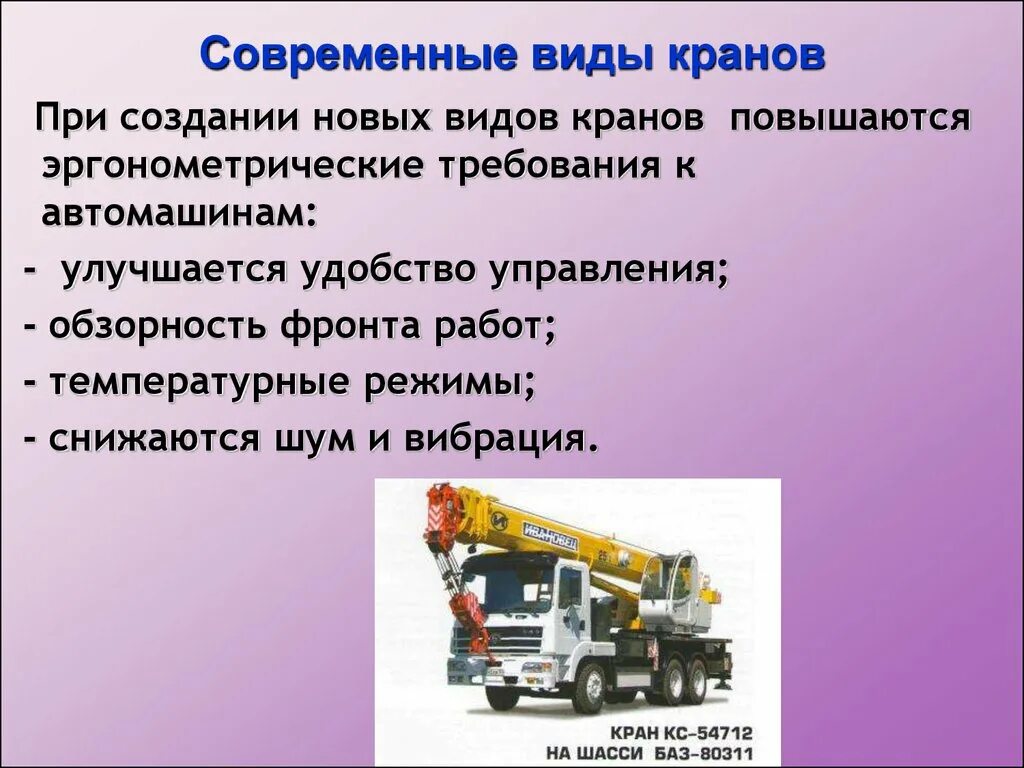 Современные виды кранов

При создании новых видов кранов повышаются эргонометрические требования к автомашинам:

- улучшается удобство управления;

- обзорность фронта работ;

- температурные режимы;

- снижаются шум и вибрация.

ИВАНОВЕЦ

КРАН КС-54712
НА ШАССИ БАЗ-80311